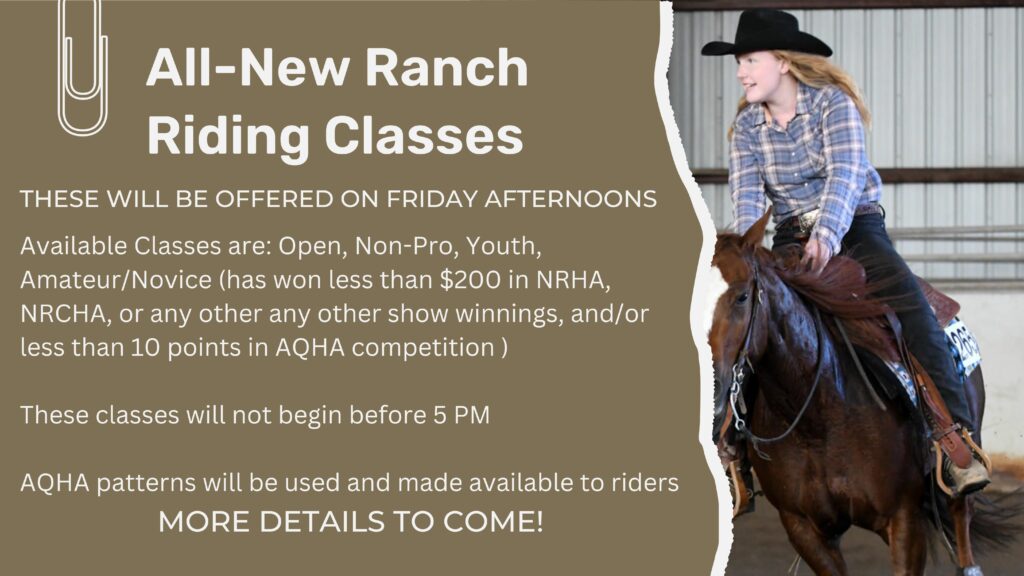 All-New Ranch Riding Classes

THESE WILL BE OFFERED ON FRIDAY AFTERNOONS

Available Classes are: Open, Non-Pro, Youth, Amateur/Novice (has won less than \$200 in NRHA, NRCHA, or any other any other show winnings, and/or less than 10 points in AQHA competition )

These classes will not begin before 5 PM

AQHA patterns will be used and made available to riders

MORE DETAILS TO COME!